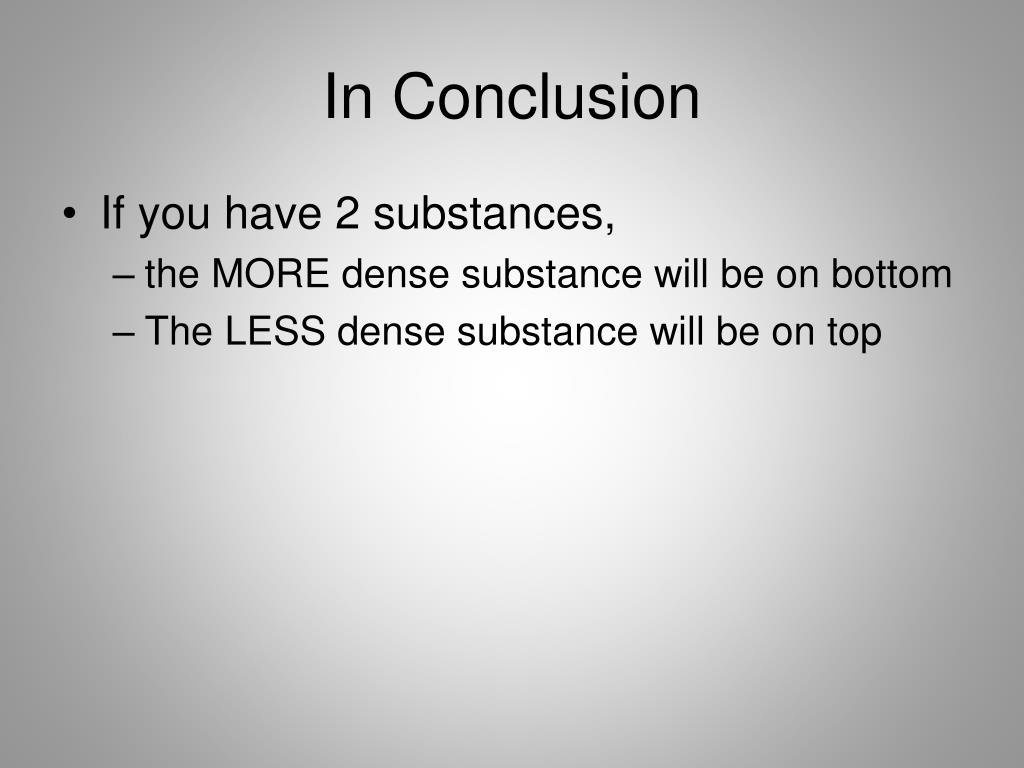 In Conclusion

• If you have 2 substances,
– the MORE dense substance will be on bottom
– The LESS dense substance will be on top